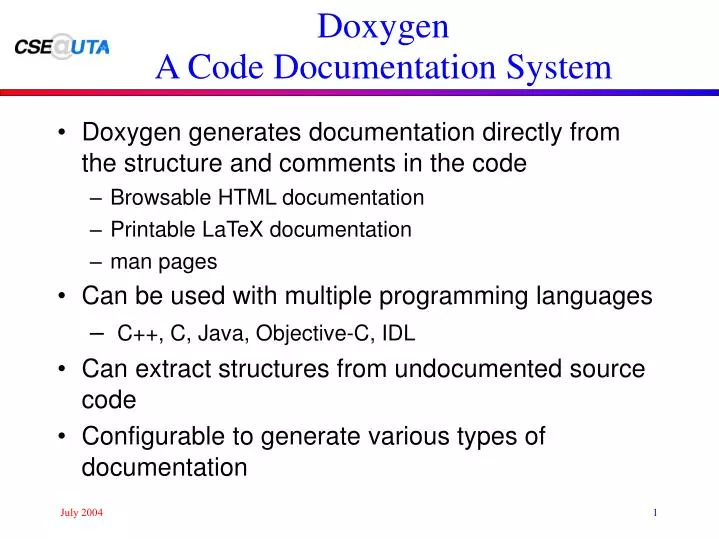 CSE@UTA

Doxygen
A Code Documentation System

• Doxygen generates documentation directly from the structure and comments in the code
– Browsable HTML documentation
– Printable LaTeX documentation
– man pages
• Can be used with multiple programming languages
– C++, C, Java, Objective-C, IDL
• Can extract structures from undocumented source code
• Configurable to generate various types of documentation

July 2004

1